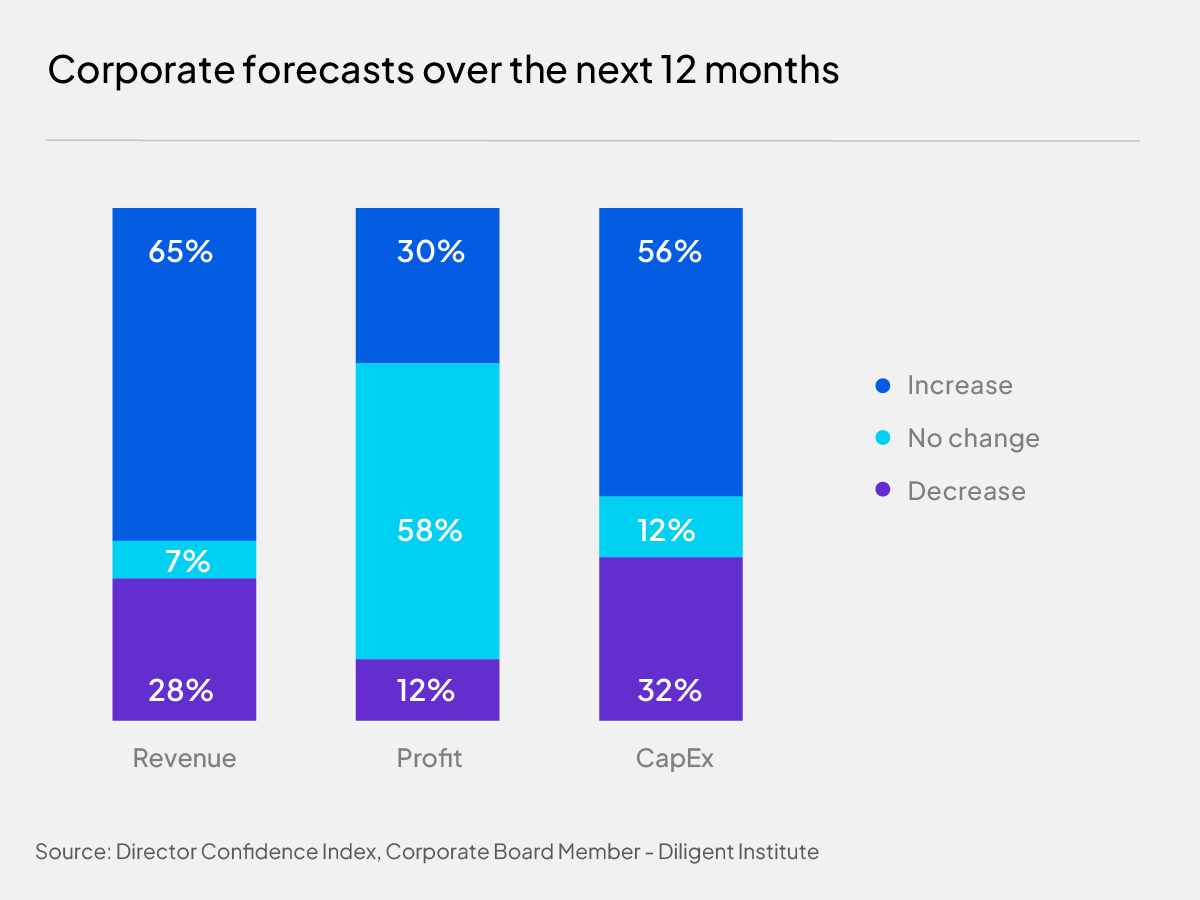 Corporate forecasts over the next 12 months

65%
7%
28%
Revenue

30%
58%
12%
Profit

56%
12%
32%
CapEx

Increase
No change
Decrease

Source: Director Confidence Index, Corporate Board Member - Diligent Institute